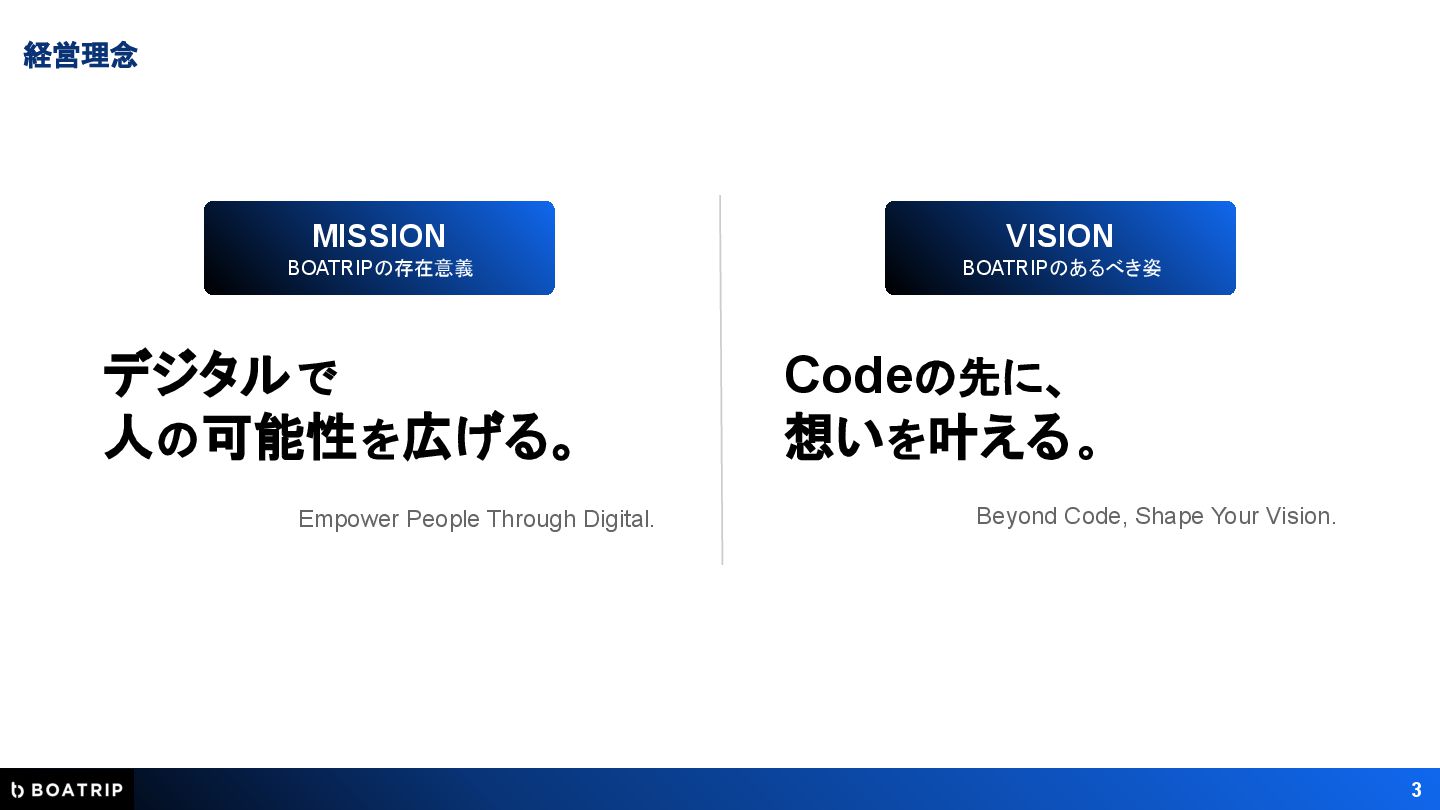 経営理念

MISSION
BOATRIPの存在意義

デジタルで
人の可能性を広げる。

Empower People Through Digital.

VISION
BOATRIPのあるべき姿

Codeの先に、
想いを叶える。

Beyond Code, Shape Your Vision.

BOATRIP

3